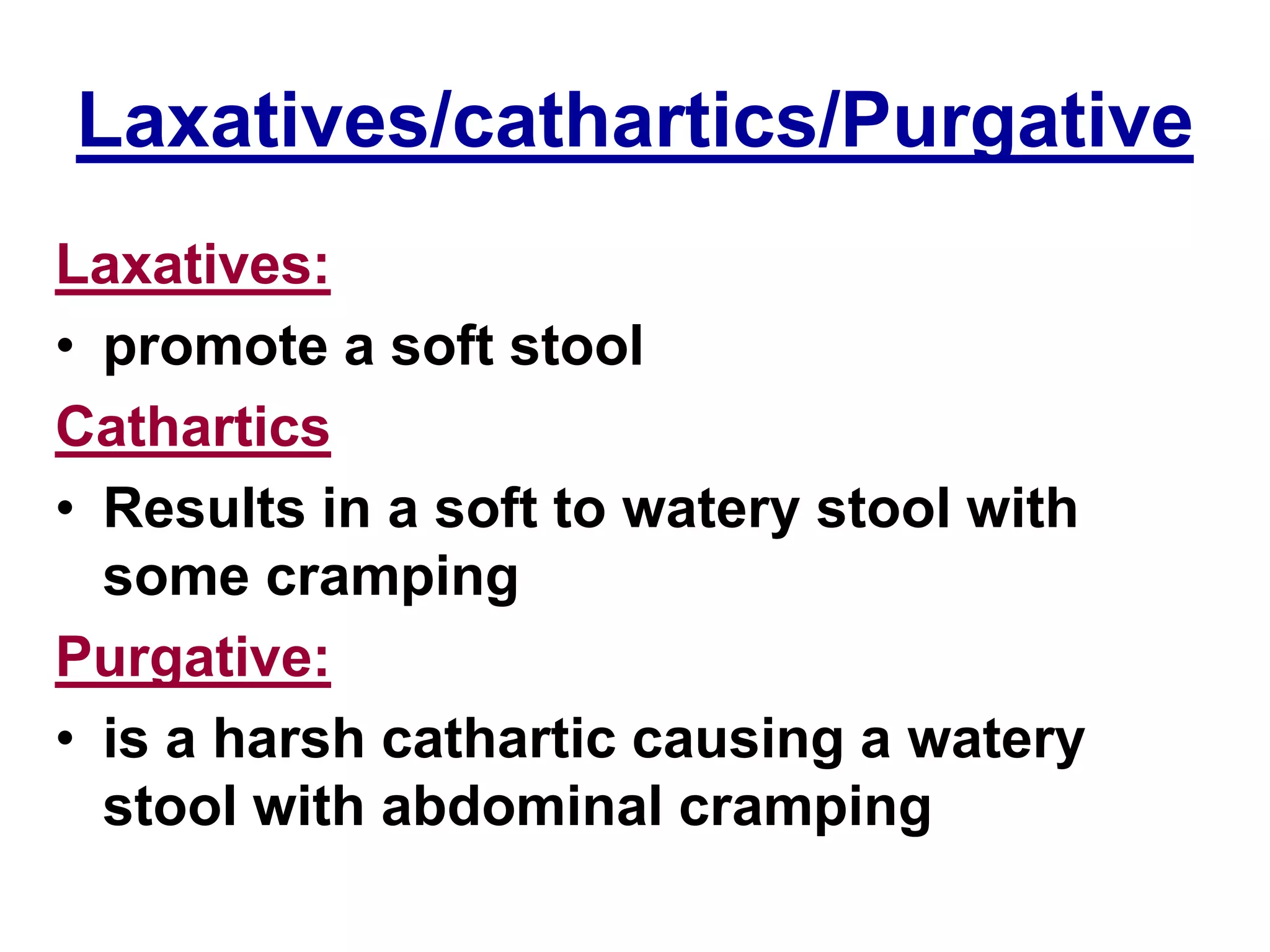 Laxatives/cathartics/Purgative

Laxatives:

• promote a soft stool

Cathartics

• Results in a soft to watery stool with some cramping

Purgative:

• is a harsh cathartic causing a watery stool with abdominal cramping